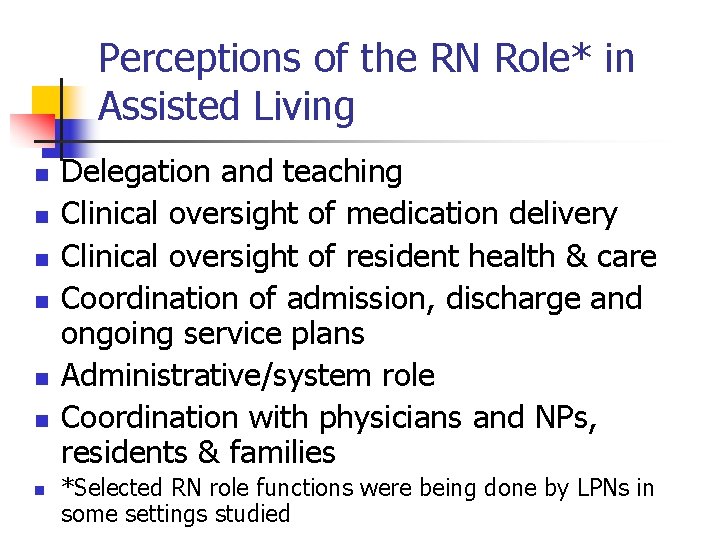 Perceptions of the RN Role* in Assisted Living

- Delegation and teaching
- Clinical oversight of medication delivery
- Clinical oversight of resident health & care
- Coordination of admission, discharge and ongoing service plans
- Administrative/system role
- Coordination with physicians and NPs, residents & families
- *Selected RN role functions were being done by LPNs in some settings studied